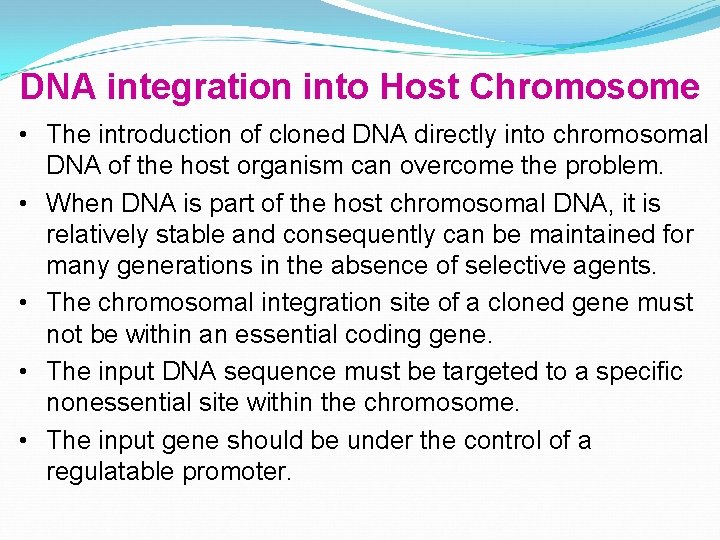 DNA integration into Host Chromosome

• The introduction of cloned DNA directly into chromosomal DNA of the host organism can overcome the problem.
• When DNA is part of the host chromosomal DNA, it is relatively stable and consequently can be maintained for many generations in the absence of selective agents.
• The chromosomal integration site of a cloned gene must not be within an essential coding gene.
• The input DNA sequence must be targeted to a specific nonessential site within the chromosome.
• The input gene should be under the control of a regulatable promoter.